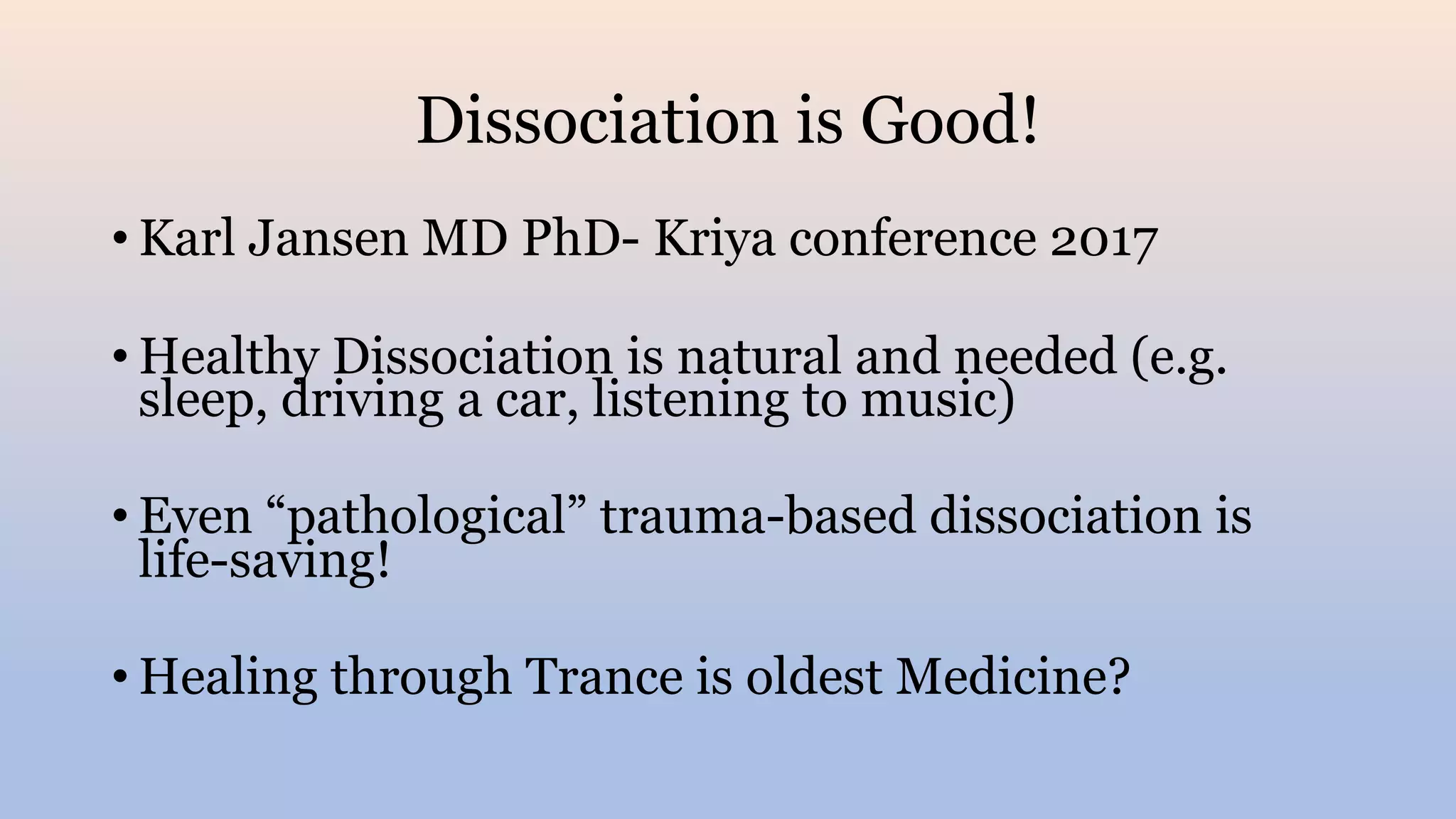 Dissociation is Good!

• Karl Jansen MD PhD- Kriya conference 2017

• Healthy Dissociation is natural and needed (e.g. sleep, driving a car, listening to music)

• Even “pathological” trauma-based dissociation is life-saving!

• Healing through Trance is oldest Medicine?